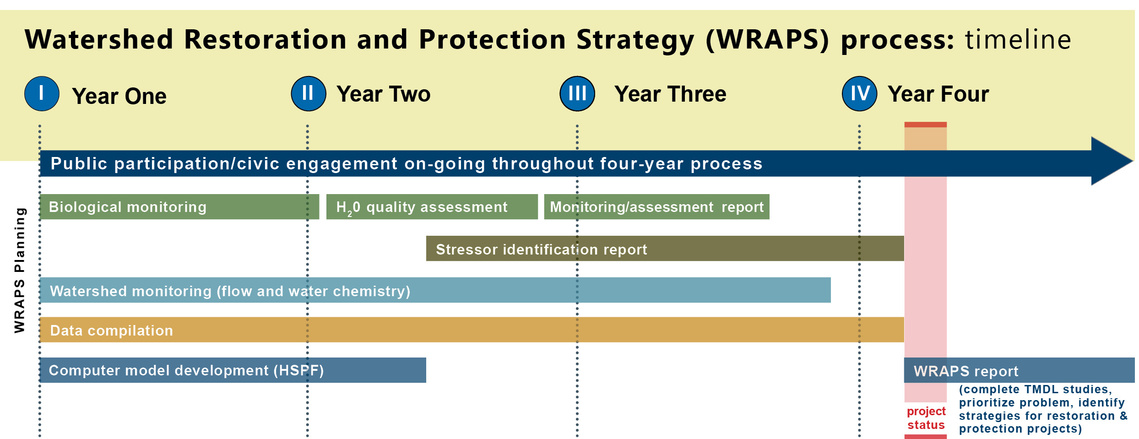 Watershed Restoration and Protection Strategy (WRAPS) process: timeline

I Year One

II Year Two

III Year Three

IV Year Four

Public participation/civic engagement on-going throughout four-year process

WRAPS Planning

Biological monitoring

$H_2O$ quality assessment

Monitoring/assessment report

Stressor identification report

Watershed monitoring (flow and water chemistry)

Data compilation

Computer model development (HSPF)

WRAPS report

(complete TMDL studies, prioritize problem, identify strategies for restoration & protection projects)

project status